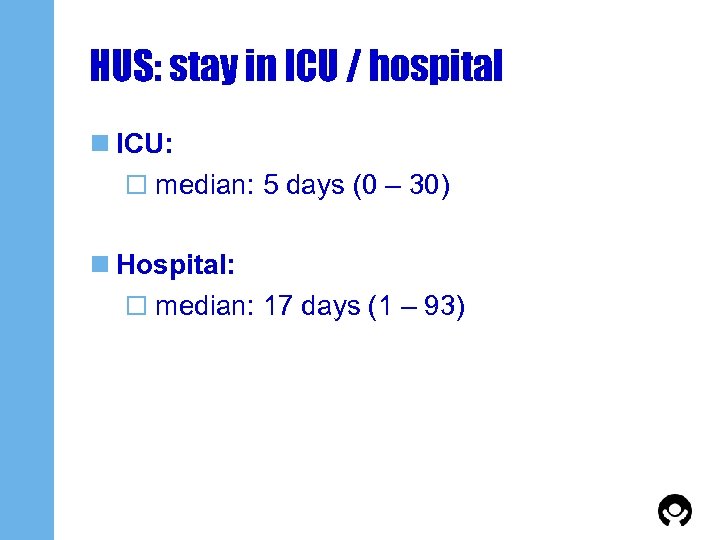 HUS: stay in ICU / hospital

ICU:

median: 5 days (0 – 30)

Hospital:

median: 17 days (1 – 93)